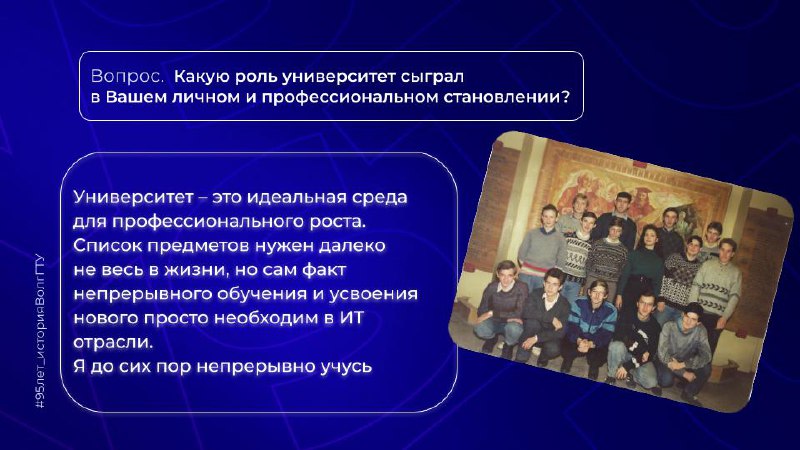 Вопрос. Какую роль университет сыграл в Вашем личном и профессиональном становлении?

Университет – это идеальная среда для профессионального роста. Список предметов нужен далеко не весь в жизни, но сам факт непрерывного обучения и усвоения нового просто необходим в ИТ отрасли.
Я до сих пор непрерывно учусь

#95лет_историяВолгГТУ